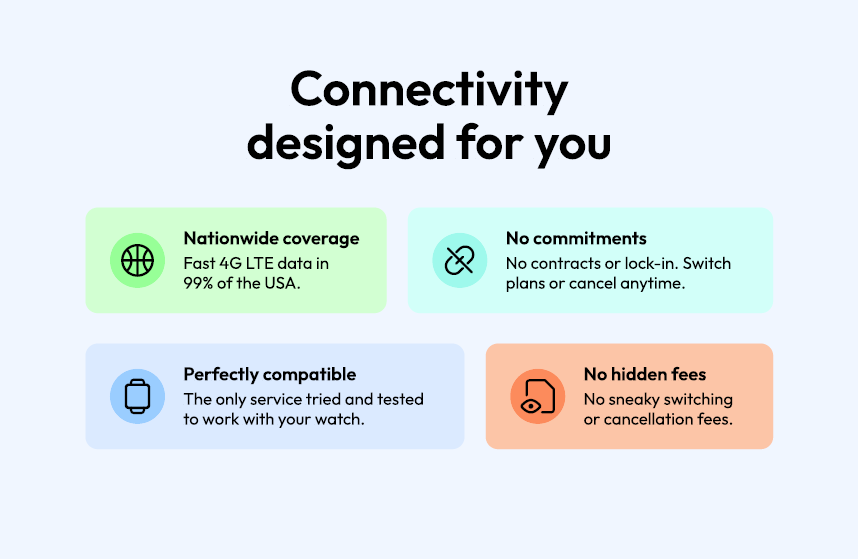 Connectivity designed for you

Nationwide coverage
Fast 4G LTE data in 99% of the USA.

No commitments
No contracts or lock-in. Switch plans or cancel anytime.

Perfectly compatible
The only service tried and tested to work with your watch.

No hidden fees
No sneaky switching or cancellation fees.